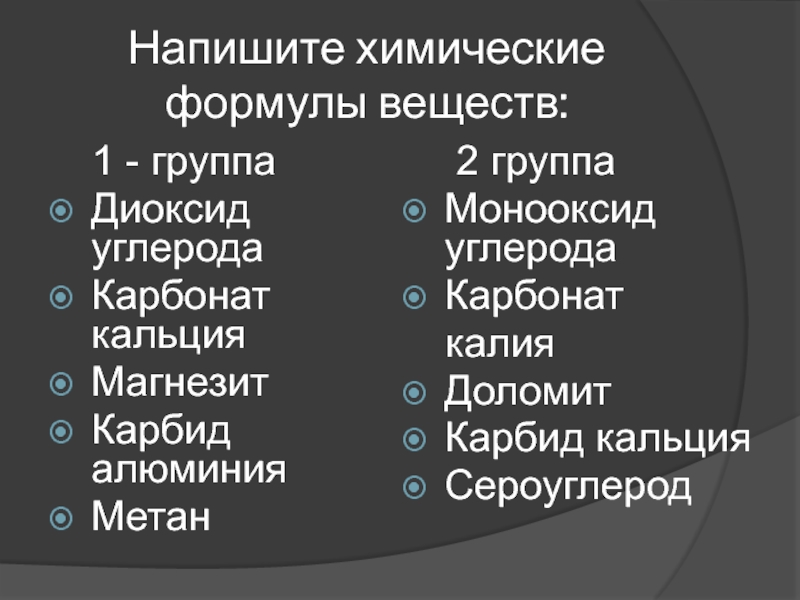 Напишите химические формулы веществ:

1 - группа
Диоксид углерода
Карбонат кальция
Магнезит
Карбид алюминия
Метан

2 группа
Монооксид углерода
Карбонат калия
Доломит
Карбид кальция
Сероуглерод